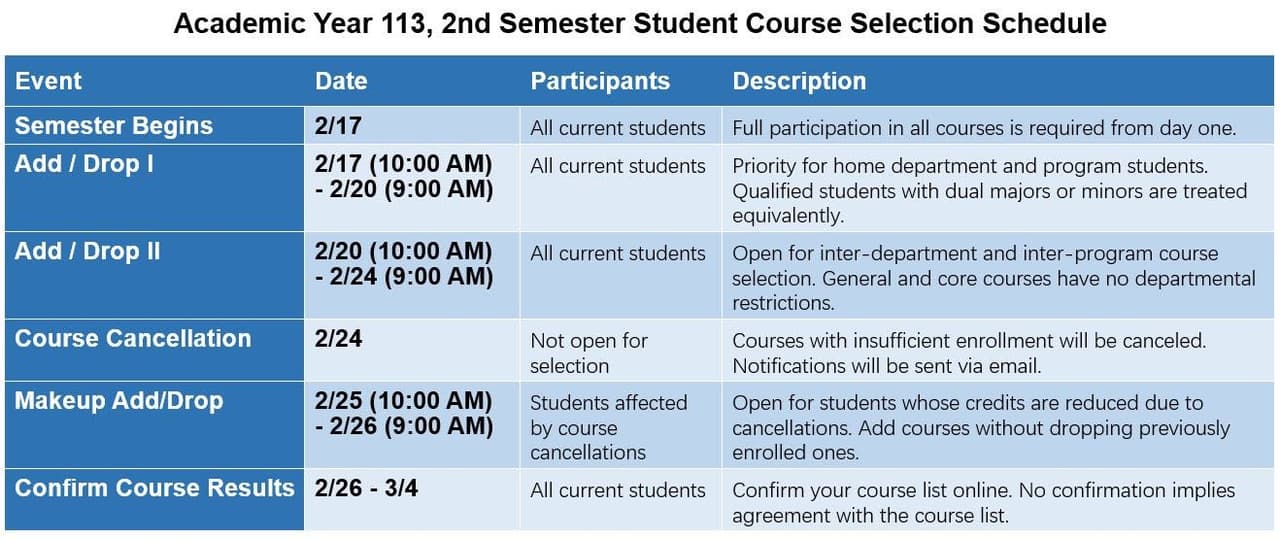 Academic Year 113, 2nd Semester Student Course Selection Schedule

| Event | Date | Participants | Description |
|---|---|---|---|
| Semester Begins | 2/17 | All current students | Full participation in all courses is required from day one. |
| Add / Drop I | 2/17 (10:00 AM) - 2/20 (9:00 AM) | All current students | Priority for home department and program students. Qualified students with dual majors or minors are treated equivalently. |
| Add / Drop II | 2/20 (10:00 AM) - 2/24 (9:00 AM) | All current students | Open for inter-department and inter-program course selection. General and core courses have no departmental restrictions. |
| Course Cancellation | 2/24 | Not open for selection | Courses with insufficient enrollment will be canceled. Notifications will be sent via email. |
| Makeup Add/Drop | 2/25 (10:00 AM) - 2/26 (9:00 AM) | Students affected by course cancellations | Open for students whose credits are reduced due to cancellations. Add courses without dropping previously enrolled ones. |
| Confirm Course Results | 2/26 - 3/4 | All current students | Confirm your course list online. No confirmation implies agreement with the course list. |